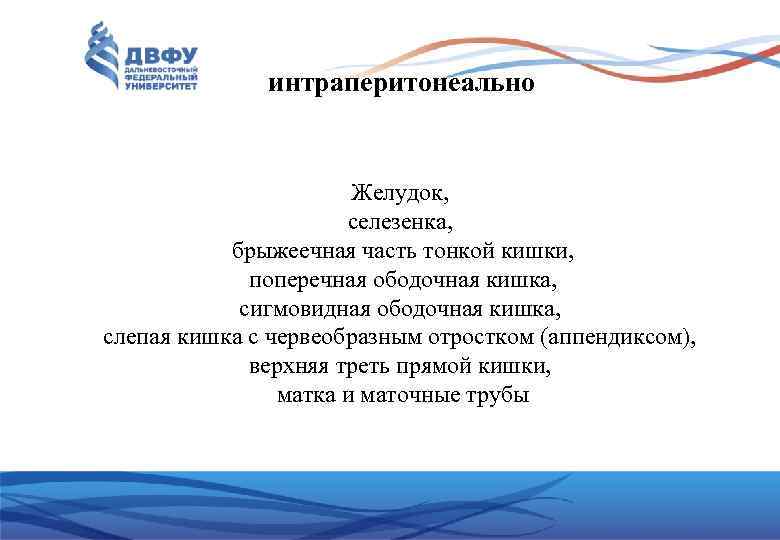 ДВФУ
ДАЛЬНЕВОСТОЧНЫЙ ФЕДЕРАЛЬНЫЙ УНИВЕРСИТЕТ

интраперитонеально

Желудок,
селезенка,
брыжеечная часть тонкой кишки,
поперечная ободочная кишка,
сигмовидная ободочная кишка,
слепая кишка с червеобразным отростком (аппендиксом),
верхняя треть прямой кишки,
матка и маточные трубы